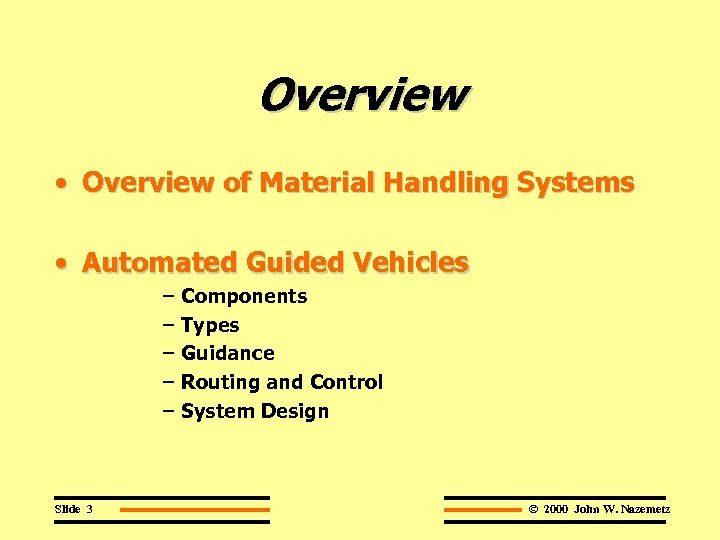 Overview

• Overview of Material Handling Systems

• Automated Guided Vehicles
– Components
– Types
– Guidance
– Routing and Control
– System Design

Slide 3

© 2000 John W. Nazemetz